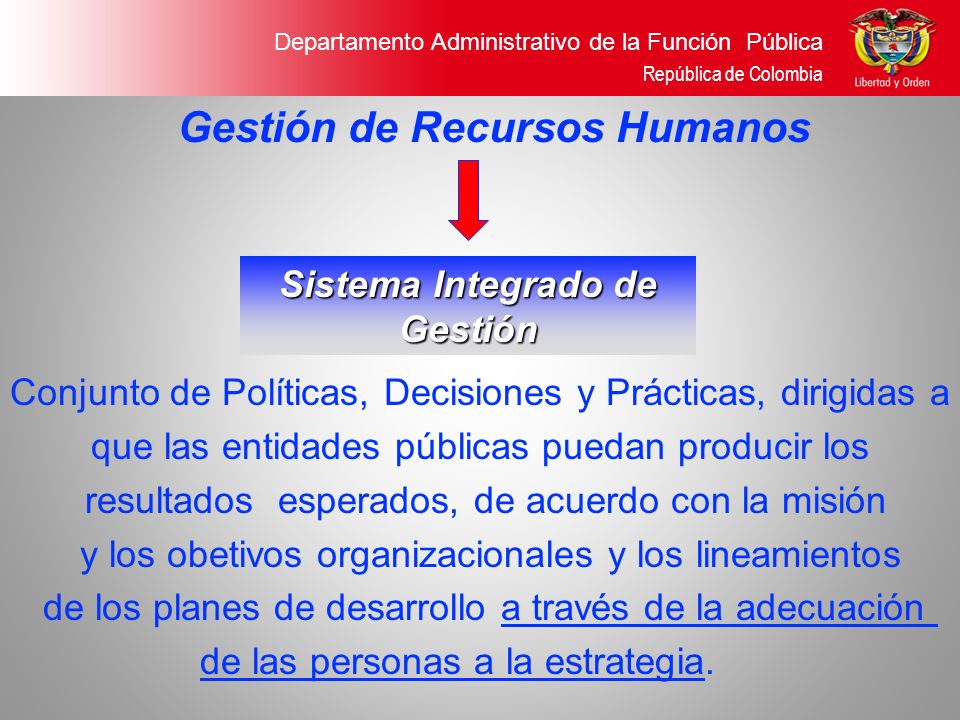 Departamento Administrativo de la Función Pública
República de Colombia

Libertad y Orden

Gestión de Recursos Humanos

Sistema Integrado de Gestión

Conjunto de Políticas, Decisiones y Prácticas, dirigidas a que las entidades públicas puedan producir los resultados esperados, de acuerdo con la misión y los obetivos organizacionales y los lineamientos de los planes de desarrollo a través de la adecuación de las personas a la estrategia.